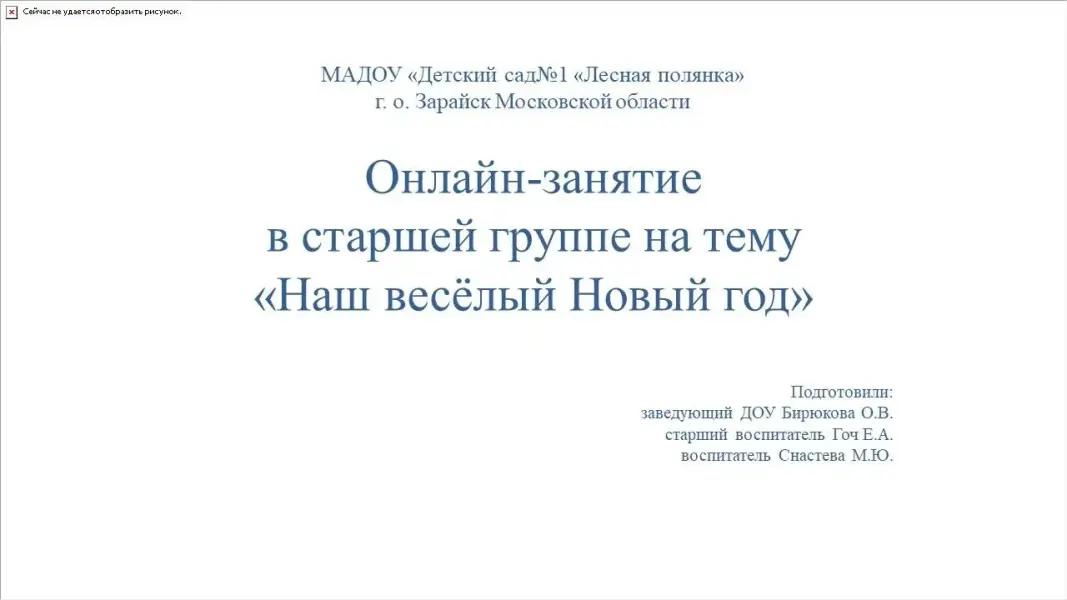 Сейчас не удается отобразить рисунок.

МАДОУ «Детский сад№1 «Лесная полянка»
г. о. Зарайск Московской области

Онлайн-занятие
в старшей группе на тему
«Наш весёлый Новый год»

Подготовили:
заведующий ДОУ Бирюкова О.В.
старший воспитатель Гоч Е.А.
воспитатель Снастева М.Ю.